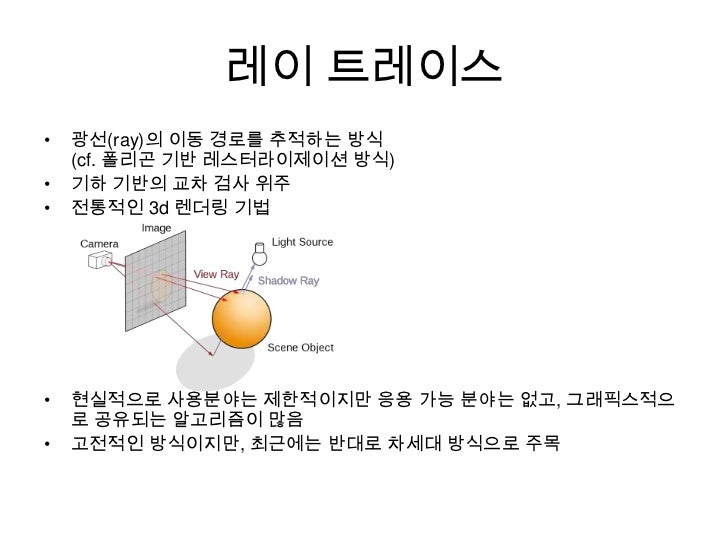 레이 트레이스

• 광선(ray)의 이동 경로를 추적하는 방식 (cf. 폴리곤 기반 레스터라이제이션 방식)
• 기하 기반의 교차 검사 위주
• 전통적인 3d 렌더링 기법

Image
Camera
Light Source
View Ray
Shadow Ray
Scene Object

• 현실적으로 사용분야는 제한적이지만 응용 가능 분야는 없고, 그래픽스적으로 공유되는 알고리즘이 많음
• 고전적인 방식이지만, 최근에는 반대로 차세대 방식으로 주목